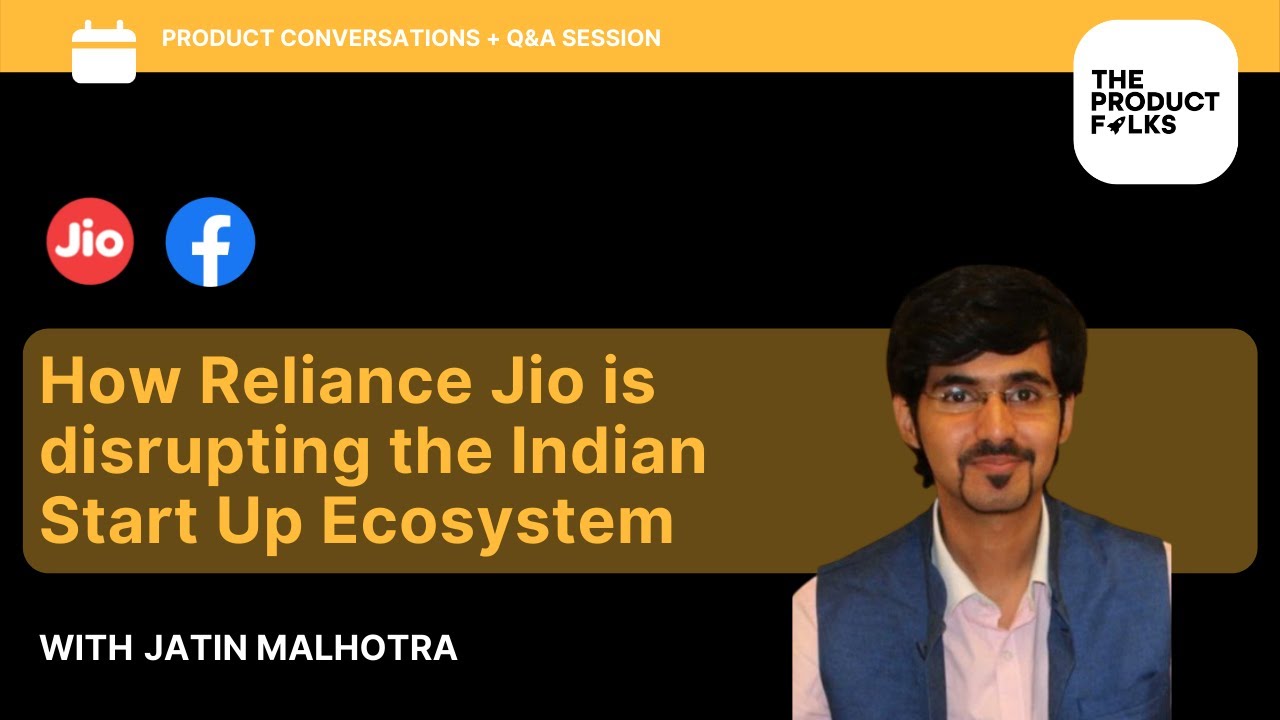 PRODUCT CONVERSATIONS + Q&A SESSION

THE PRODUCT FOLKS

Jio

f

How Reliance Jio is disrupting the Indian Start Up Ecosystem

WITH JATIN MALHOTRA